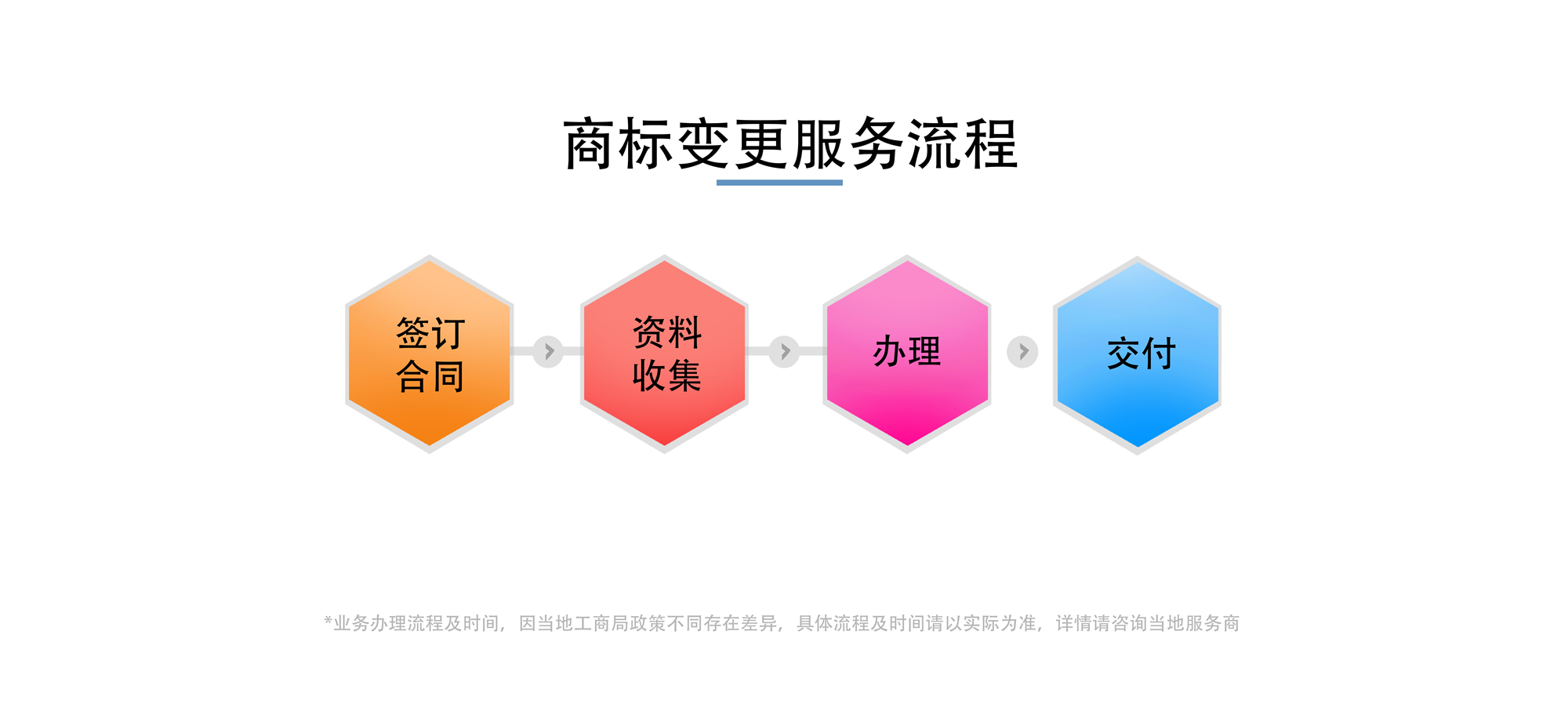 商标变更服务流程

签订合同

资料收集

办理

交付

*业务办理流程及时间，因当地工商局政策不同存在差异，具体流程及时间请以实际为准，详情请咨询当地服务商